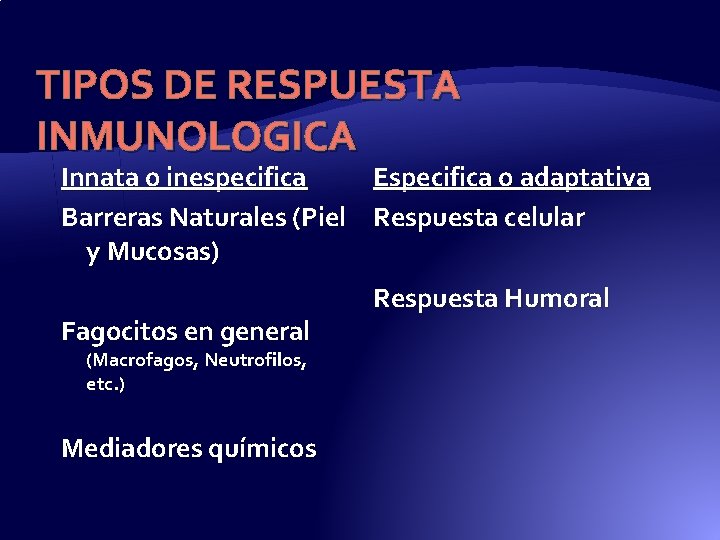 TIPOS DE RESPUESTA INMUNOLOGICA

Innata o inespecifica

Barreras Naturales (Piel y Mucosas)

Fagocitos en general (Macrofagos, Neutrofilos, etc.)

Mediadores químicos

Especifica o adaptativa

Respuesta celular

Respuesta Humoral